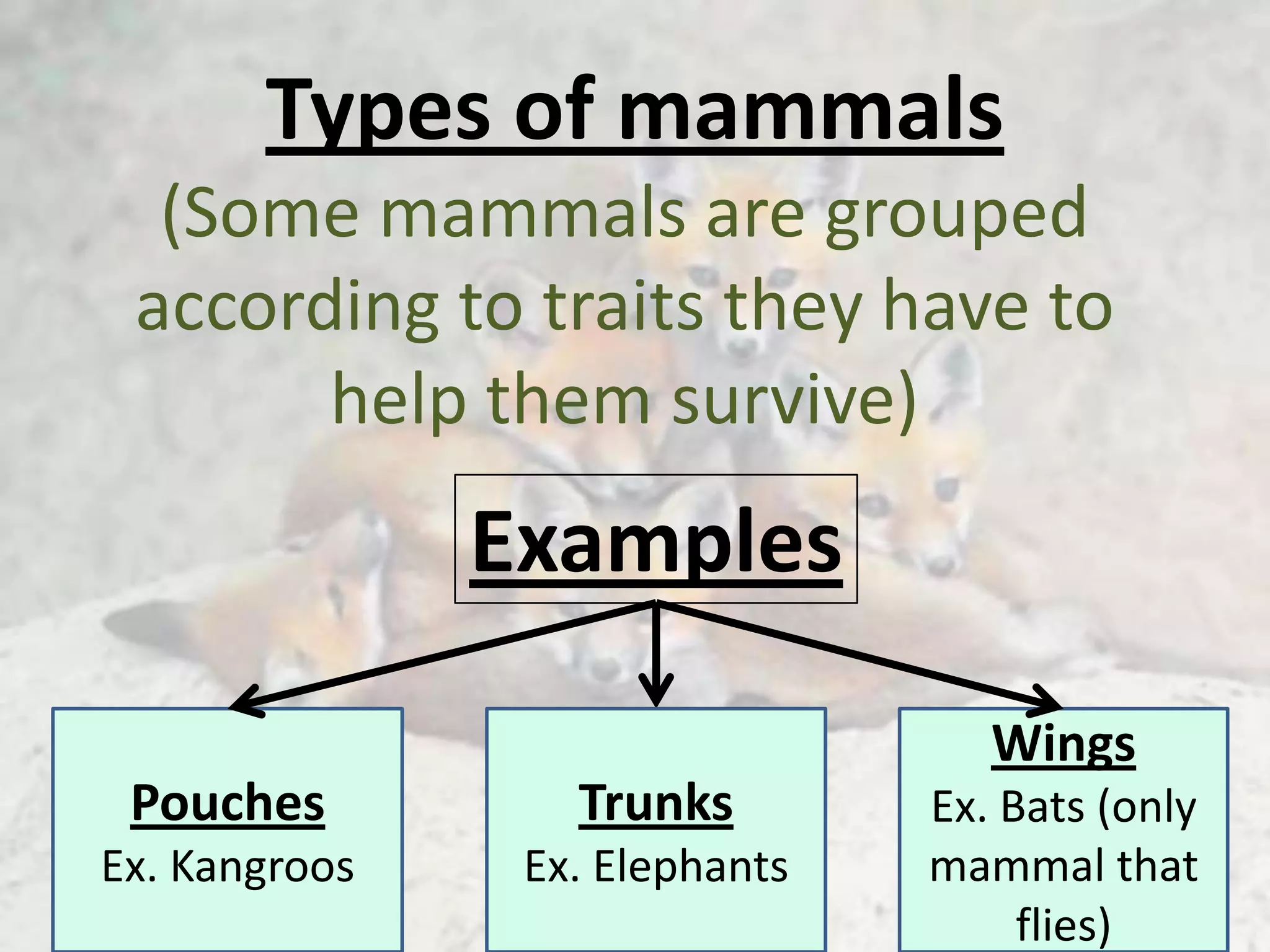 Types of mammals

(Some mammals are grouped according to traits they have to help them survive)

Examples

Pouches
Ex. Kangroos

Trunks
Ex. Elephants

Wings
Ex. Bats (only mammal that flies)